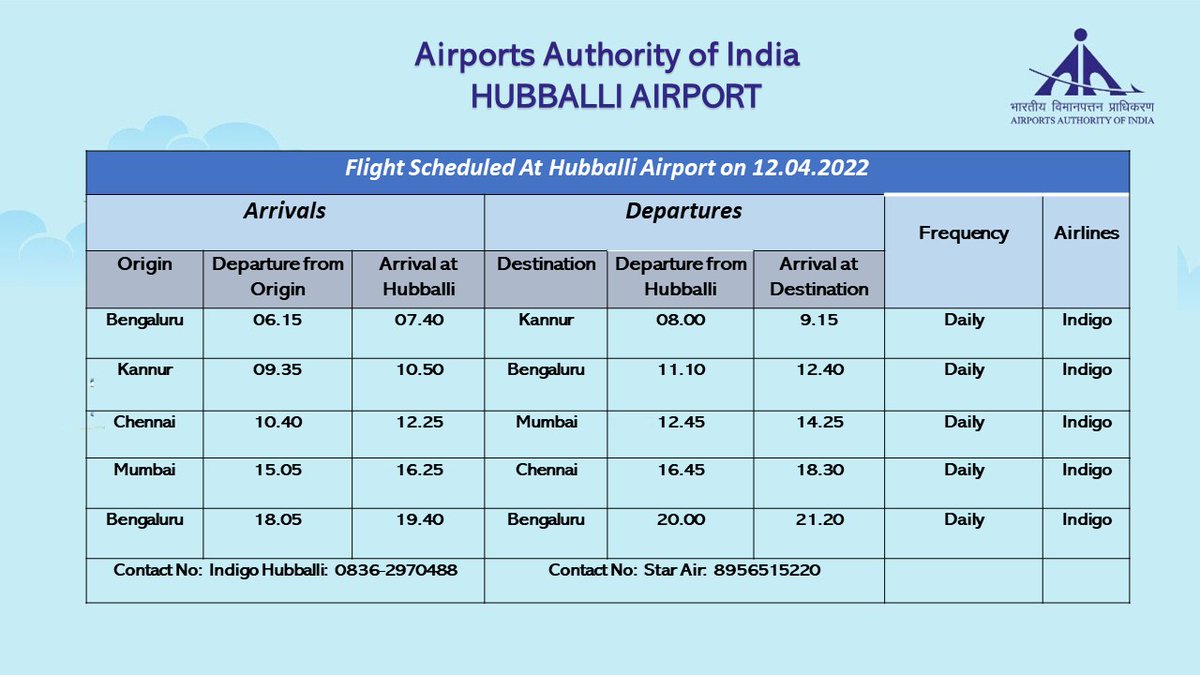 Airports Authority of India
HUBBALLI AIRPORT

भारतीय विमानपत्तन प्राधिकरण
AIRPORTS AUTHORITY OF INDIA

Flight Scheduled At Hubballi Airport on 12.04.2022

| Arrivals | | | Departures | | | Frequency | Airlines |
|---|---|---|---|---|---|---|---|
| Origin | Departure from Origin | Arrival at Hubballi | Destination | Departure from Hubballi | Arrival at Destination | | |
| Bengaluru | 06.15 | 07.40 | Kannur | 08.00 | 9.15 | Daily | Indigo |
| Kannur | 09.35 | 10.50 | Bengaluru | 11.10 | 12.40 | Daily | Indigo |
| Chennai | 10.40 | 12.25 | Mumbai | 12.45 | 14.25 | Daily | Indigo |
| Mumbai | 15.05 | 16.25 | Chennai | 16.45 | 18.30 | Daily | Indigo |
| Bengaluru | 18.05 | 19.40 | Bengaluru | 20.00 | 21.20 | Daily | Indigo |
| Contact No: Indigo Hubballi: 0836-2970488 | | | Contact No: Star Air: 8956515220 | | | | |